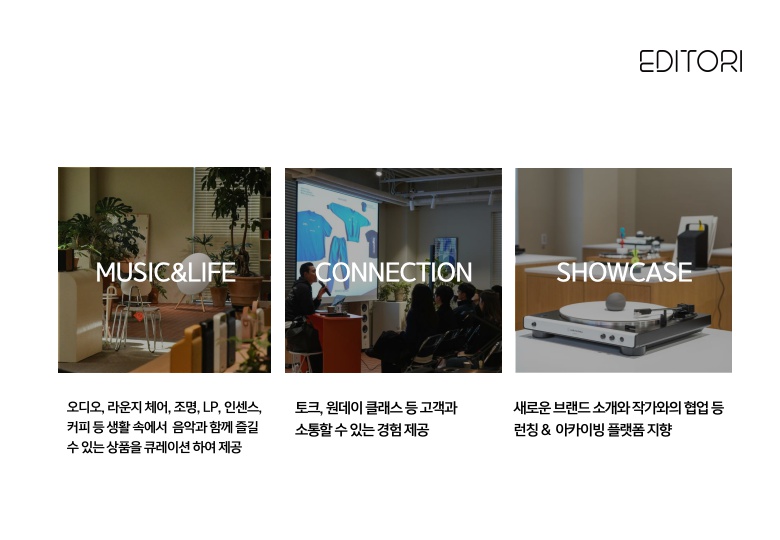 EDITORI

MUSIC&LIFE

오디오, 라운지 체어, 조명, LP, 인센스, 커피 등 생활 속에서 음악과 함께 즐길 수 있는 상품을 큐레이션 하여 제공

CONNECTION

토크, 원데이 클래스 등 고객과 소통할 수 있는 경험 제공

SHOWCASE

새로운 브랜드 소개와 작가와의 협업 등 런칭 & 아카이빙 플랫폼 지향